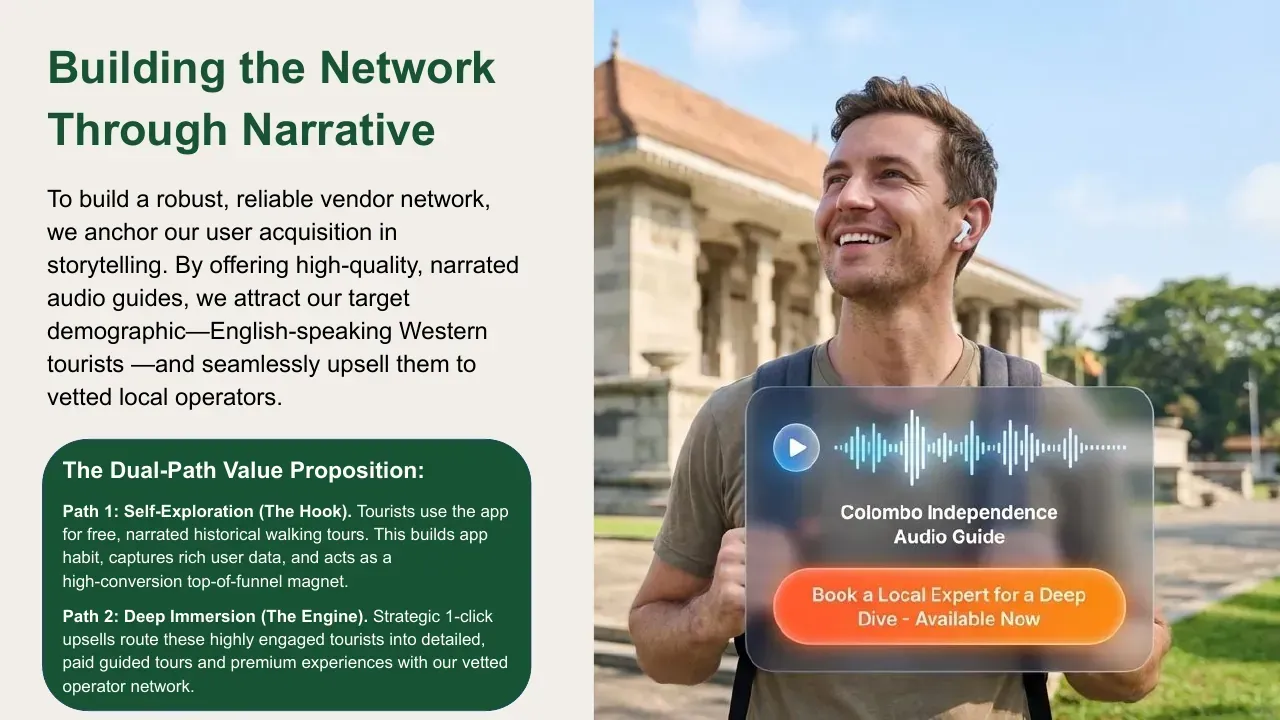 Building the Network Through Narrative

To build a robust, reliable vendor network, we anchor our user acquisition in storytelling. By offering high-quality, narrated audio guides, we attract our target demographic—English-speaking Western tourists —and seamlessly upsell them to vetted local operators.

The Dual-Path Value Proposition:

Path 1: Self-Exploration (The Hook). Tourists use the app for free, narrated historical walking tours. This builds app habit, captures rich user data, and acts as a high-conversion top-of-funnel magnet.

Path 2: Deep Immersion (The Engine). Strategic 1-click upsells route these highly engaged tourists into detailed, paid guided tours and premium experiences with our vetted operator network.

Colombo Independence Audio Guide

Book a Local Expert for a Deep Dive - Available Now